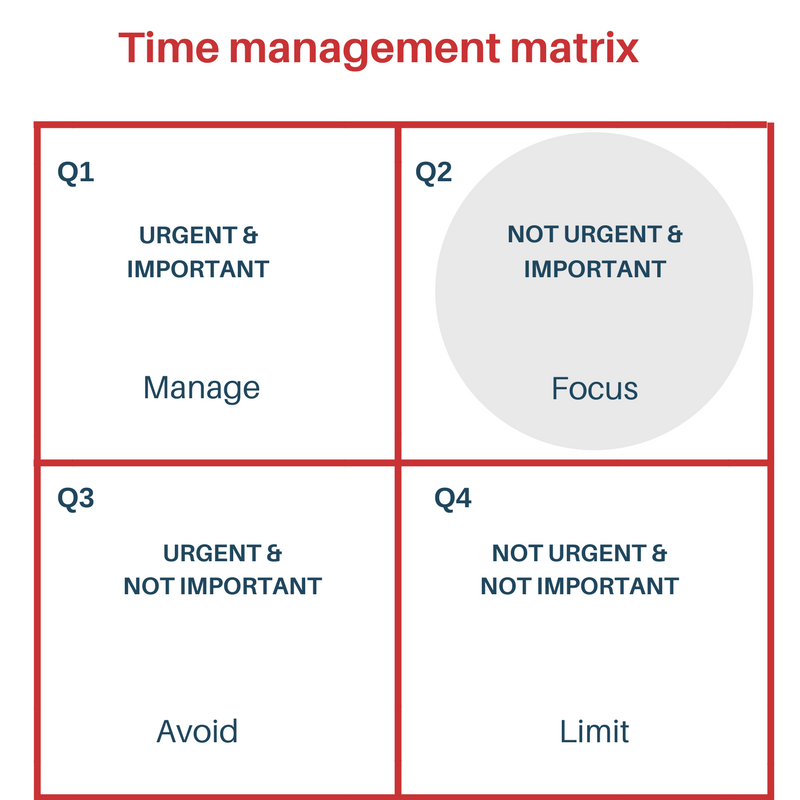 Time management matrix

Q1

URGENT & IMPORTANT

Manage

Q2

NOT URGENT & IMPORTANT

Focus

Q3

URGENT & NOT IMPORTANT

Avoid

Q4

NOT URGENT & NOT IMPORTANT

Limit